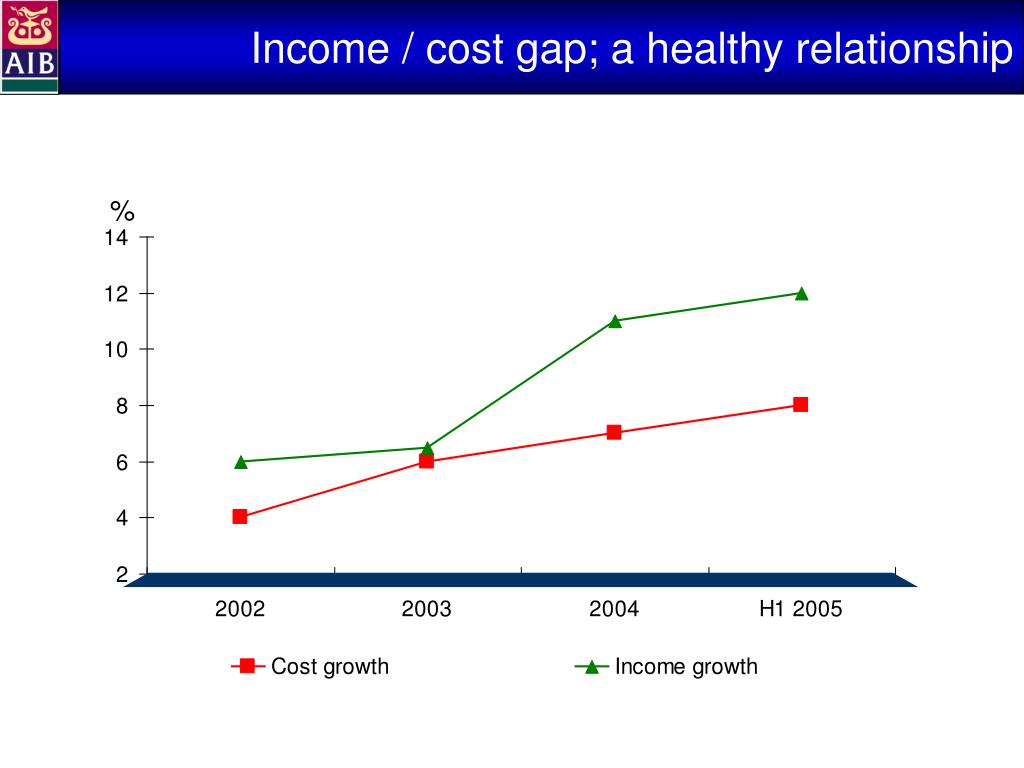 AIB

Income / cost gap; a healthy relationship

%
14
12
10
8
6
4
2

2002
2003
2004
H1 2005

Cost growth
Income growth